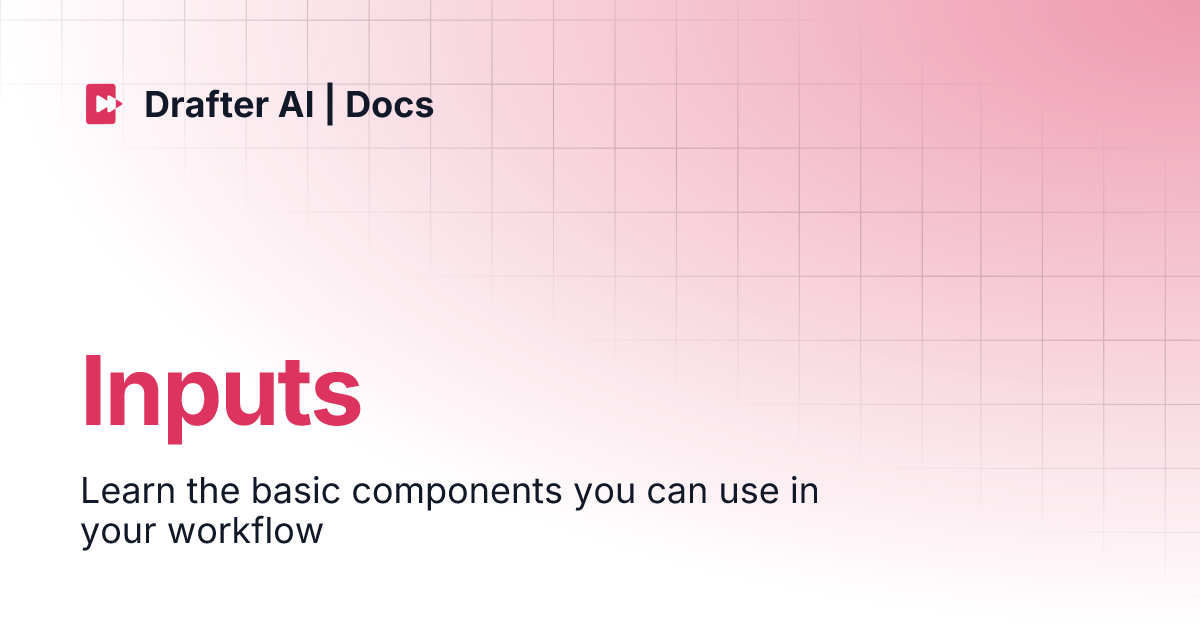 Drafter AI | Docs

Inputs

Learn the basic components you can use in your workflow